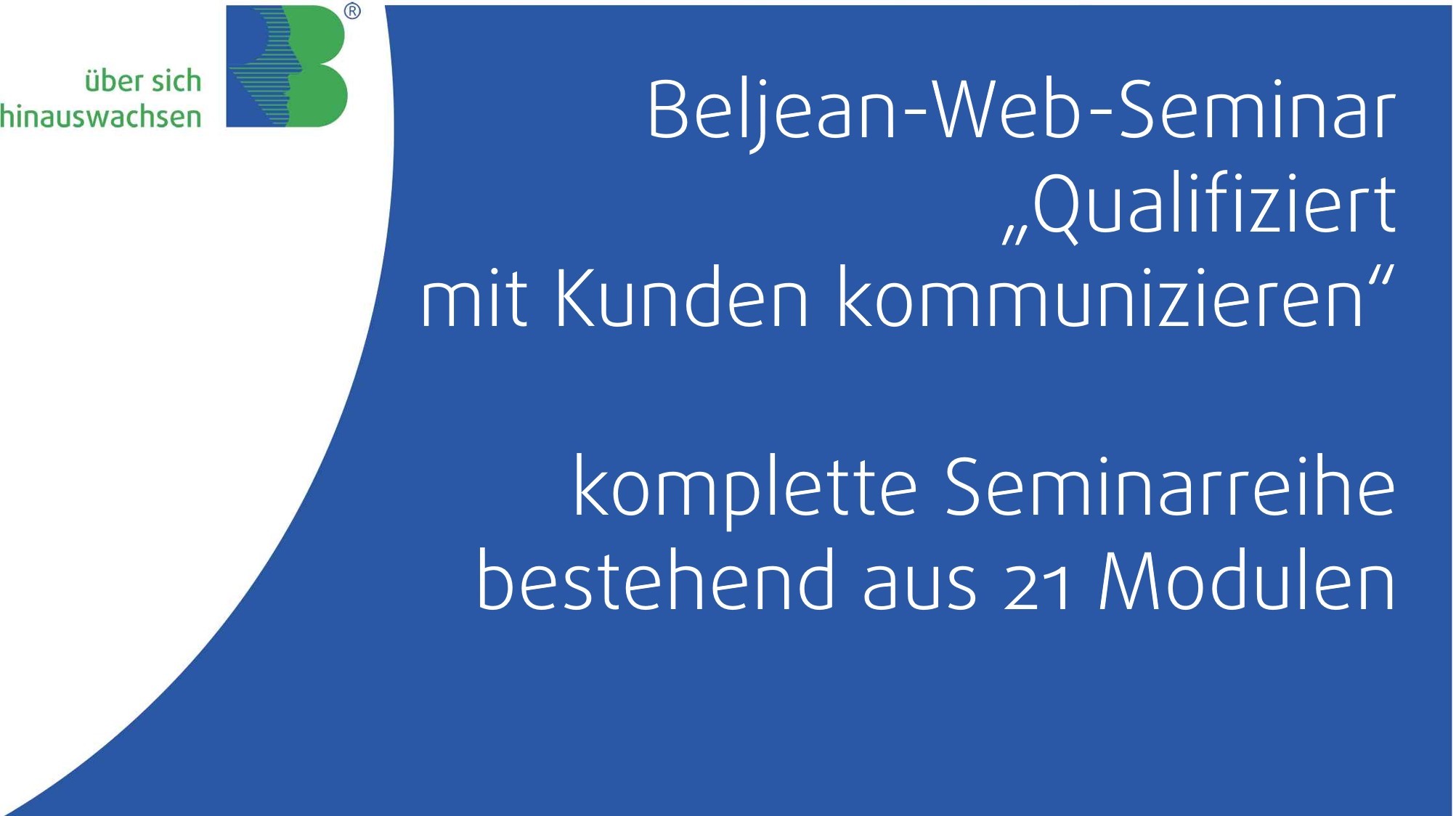 über sich hinauswachsen

®

Beljean-Web-Seminar „Qualifiziert mit Kunden kommunizieren“

komplette Seminarreihe bestehend aus 21 Modulen